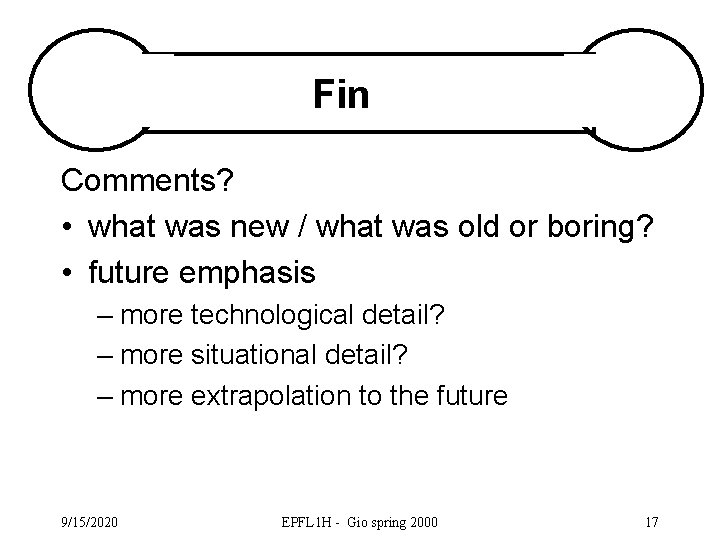 Fin

Comments?

• what was new / what was old or boring?
• future emphasis
– more technological detail?
– more situational detail?
– more extrapolation to the future

9/15/2020 EPFL1H - Gio spring 2000 17